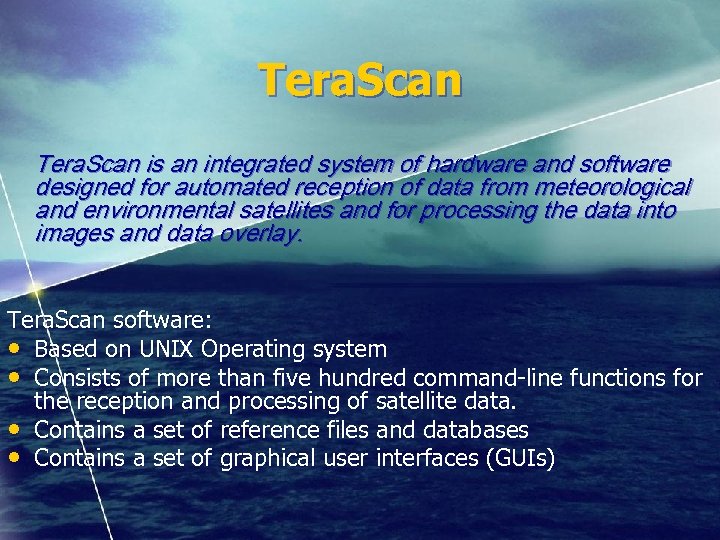 TeraScan

TeraScan is an integrated system of hardware and software designed for automated reception of data from meteorological and environmental satellites and for processing the data into images and data overlay.

TeraScan software:
• Based on UNIX Operating system
• Consists of more than five hundred command-line functions for the reception and processing of satellite data.
• Contains a set of reference files and databases
• Contains a set of graphical user interfaces (GUIs)